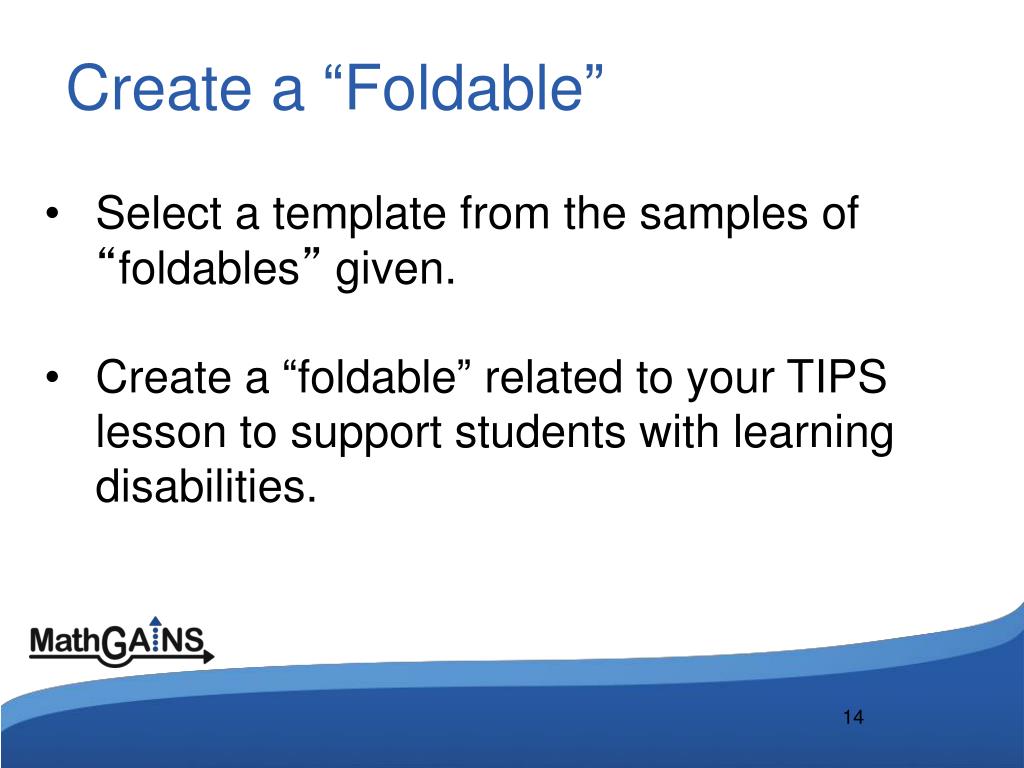 Create a “Foldable”

• Select a template from the samples of “foldables” given.

• Create a “foldable” related to your TIPS lesson to support students with learning disabilities.

MathGAINS

14